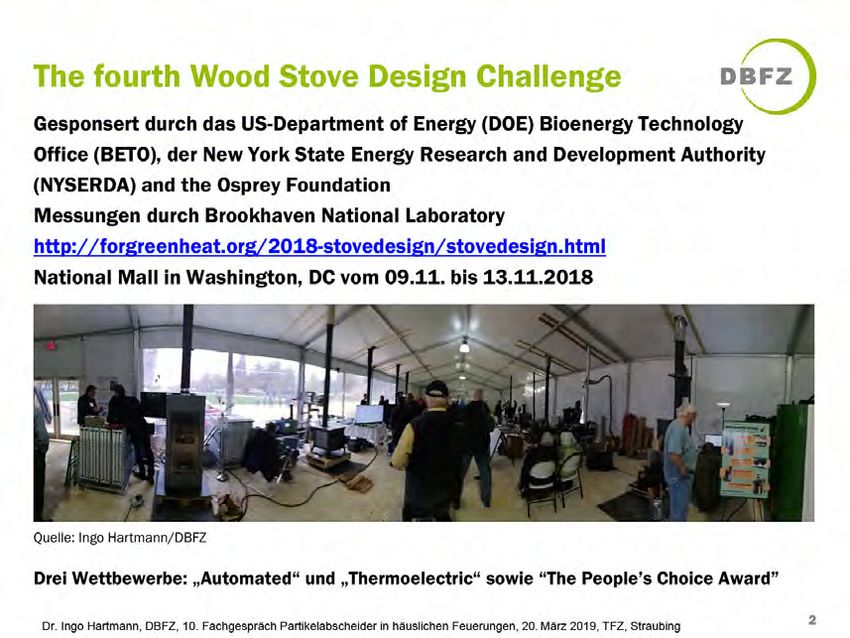 The fourth Wood Stove Design Challenge

DBFZ

Gesponsert durch das US-Department of Energy (DOE) Bioenergy Technology Office (BETO), der New York State Energy Research and Development Authority (NYSERDA) and the Osprey Foundation

Messungen durch Brookhaven National Laboratory

http://forgreenheat.org/2018-stovedesign/stovedesign.html

National Mall in Washington, DC vom 09.11. bis 13.11.2018

Quelle: Ingo Hartmann/DBFZ

Drei Wettbewerbe: „Automated“ und „Thermoelectric“ sowie “The People’s Choice Award”

Dr. Ingo Hartmann, DBFZ, 10. Fachgespräch Partikelabscheider in häuslichen Feuerungen, 20. März 2019, TFZ, Straubing

2